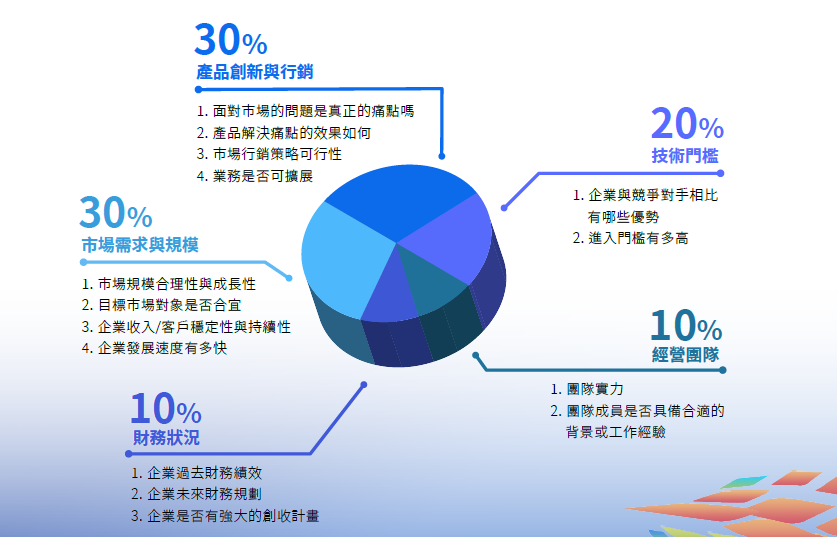 30%
產品創新與行銷

1. 面對市場的問題是真正的痛點嗎
2. 產品解決痛點的效果如何
3. 市場行銷策略可行性
4. 業務是否可擴展

20%
技術門檻

1. 企業與競爭對手相比有哪些優勢
2. 進入門檻有多高

30%
市場需求與規模

1. 市場規模合理性與成長性
2. 目標市場對象是否合宜
3. 企業收入/客戶穩定性與持續性
4. 企業發展速度有多快

10%
經營團隊

1. 團隊實力
2. 團隊成員是否具備合適的背景或工作經驗

10%
財務狀況

1. 企業過去財務績效
2. 企業未來財務規劃
3. 企業是否有強大的創收計畫